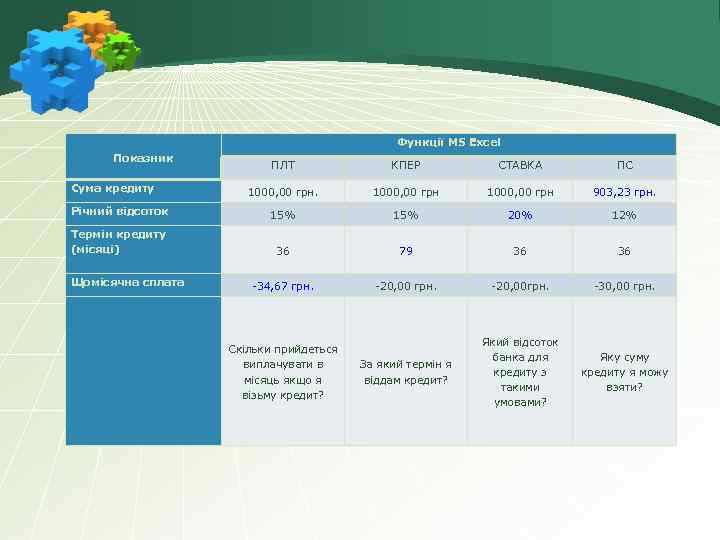 | Показник | Функції MS Excel | | | |
|---|---|---|---|---|
| | ПЛТ | КПЕР | СТАВКА | ПС |
| Сума кредиту | 1000,00 грн. | 1000,00 грн | 1000,00 грн | 903,23 грн. |
| Річний відсоток | 15% | 15% | 20% | 12% |
| Термін кредиту (місяці) | 36 | 79 | 36 | 36 |
| Щомісячна сплата | -34,67 грн. | -20,00 грн. | -20,00грн. | -30,00 грн. |
| | Скільки прийдеться виплачувати в місяць якщо я візьму кредит? | За який термін я віддам кредит? | Який відсоток банка для кредиту з такими умовами? | Яку суму кредиту я можу взяти? |